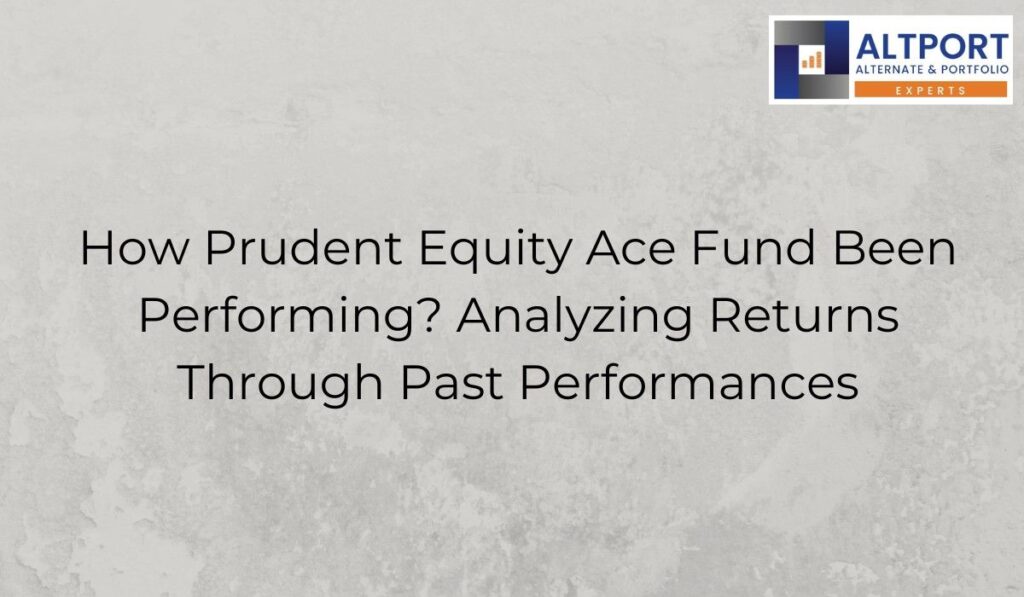 ALTPORT
ALTERNATE & PORTFOLIO
EXPERTS

How Prudent Equity Ace Fund Been Performing? Analyzing Returns Through Past Performances